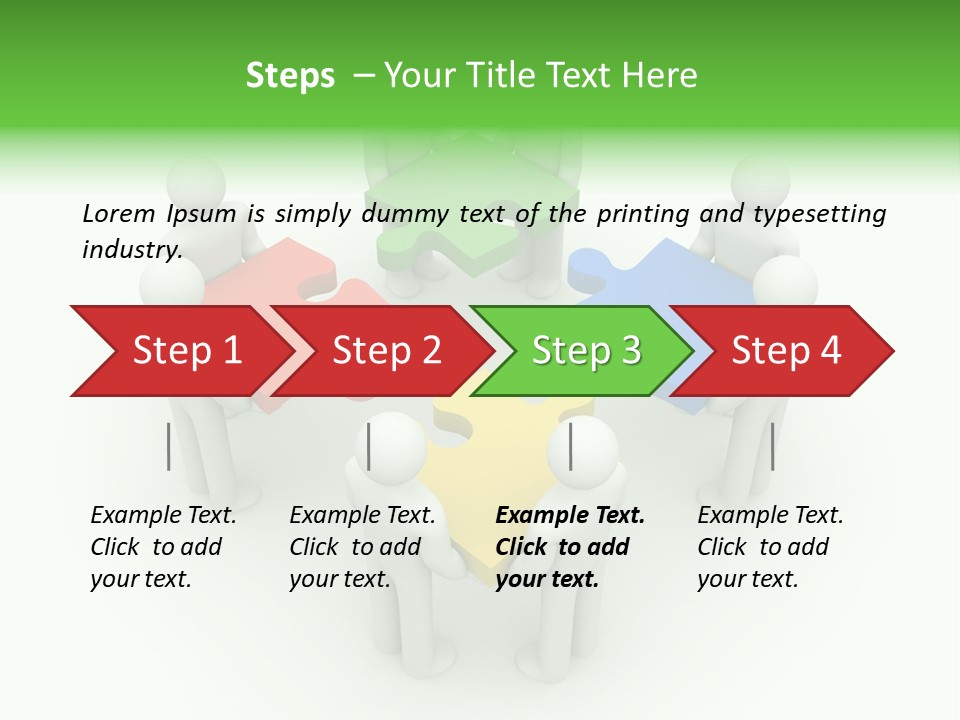 Steps – Your Title Text Here

Lorem Ipsum is simply dummy text of the printing and typesetting industry.

Step 1

Step 2

Step 3

Step 4

Example Text. Click to add your text.

Example Text. Click to add your text.

Example Text. Click to add your text.

Example Text. Click to add your text.